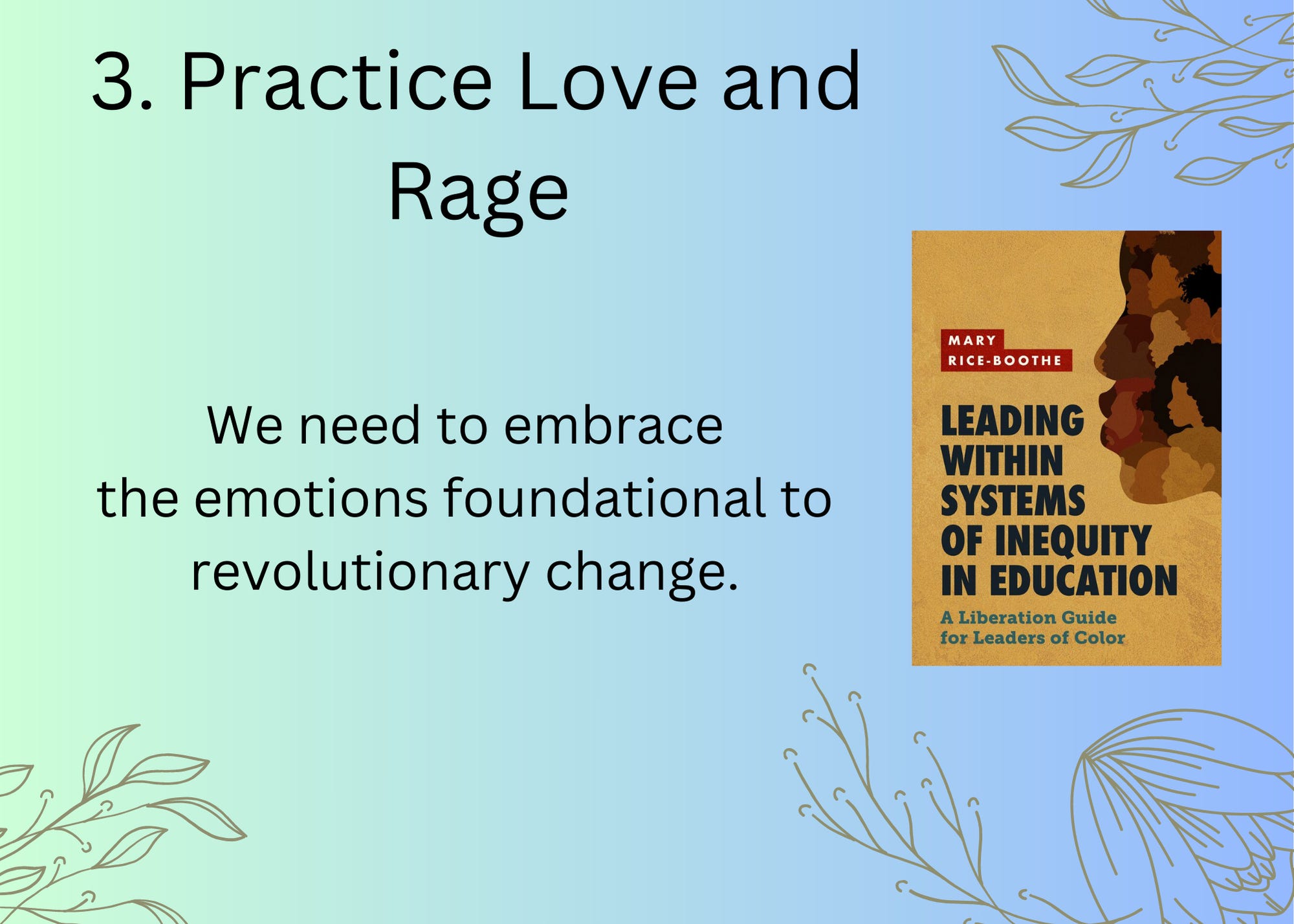 3. Practice Love and Rage

We need to embrace the emotions foundational to revolutionary change.

MARY RICE-BOOTHE

LEADING WITHIN SYSTEMS OF INEQUITY IN EDUCATION

A Liberation Guide for Leaders of Color